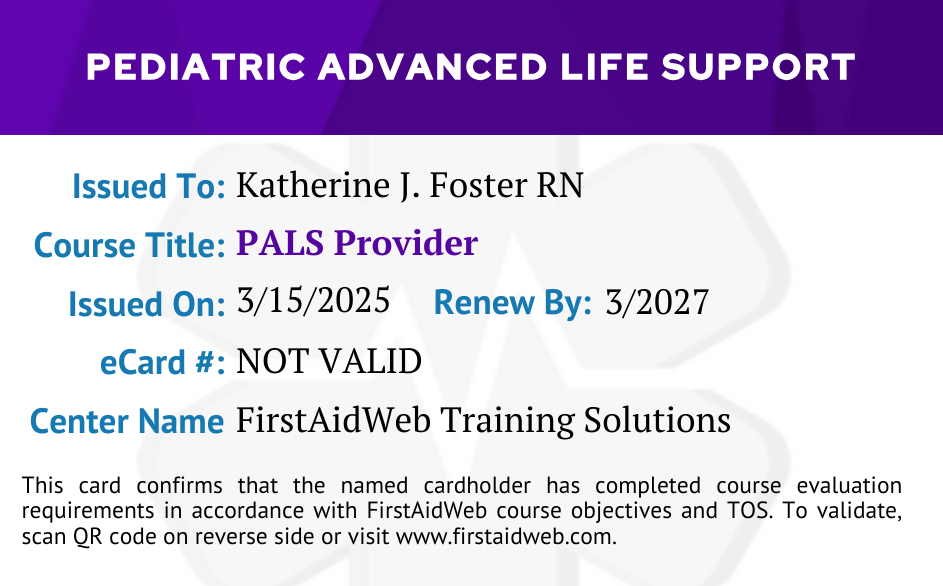 PEDIATRIC ADVANCED LIFE SUPPORT

Issued To: Katherine J. Foster RN

Course Title: PALS Provider

Issued On: 3/15/2025 Renew By: 3/2027

eCard #: NOT VALID

Center Name FirstAidWeb Training Solutions

This card confirms that the named cardholder has completed course evaluation requirements in accordance with FirstAidWeb course objectives and TOS. To validate, scan QR code on reverse side or visit www.firstaidweb.com.